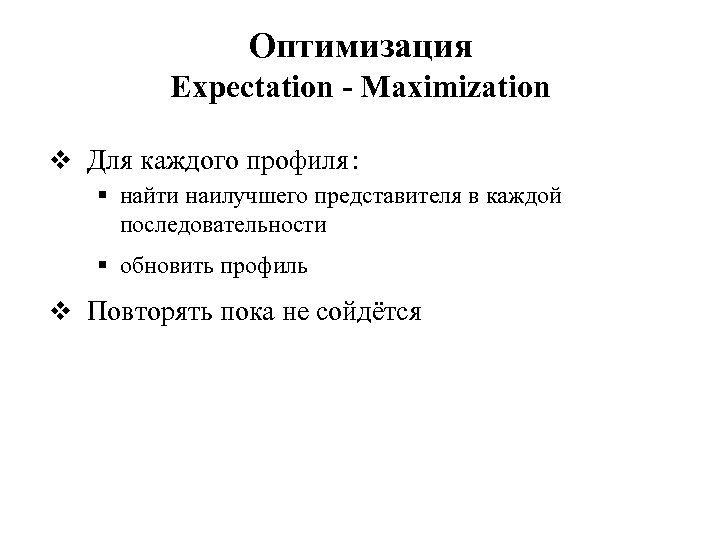 Оптимизация
Expectation - Maximization

❖ Для каждого профиля:
▪ найти наилучшего представителя в каждой последовательности
▪ обновить профиль
❖ Повторять пока не сойдётся